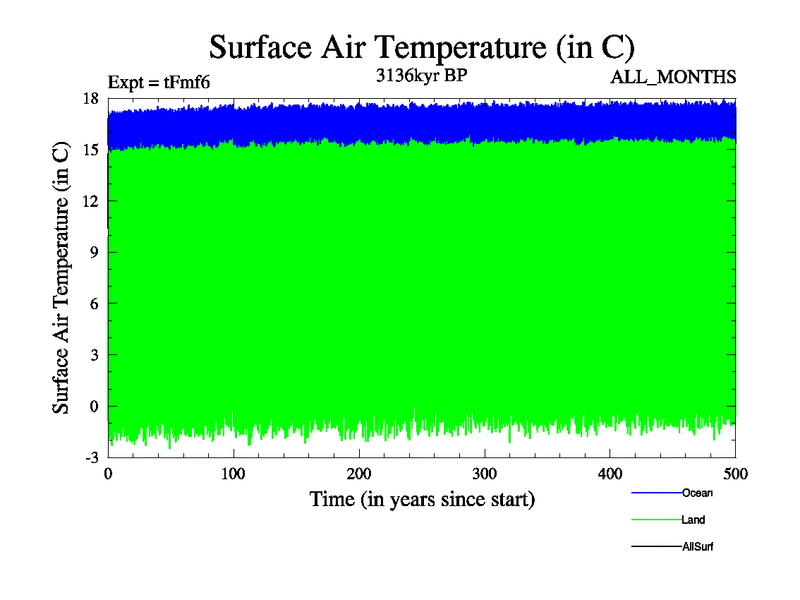 Surface Air Temperature (in C)

Expt = tFmf6

3136kyr BP

ALL_MONTHS

Surface Air Temperature (in C)

18
15
12
9
6
3
0
-3

0 100 200 300 400 500

Time (in years since start)

Ocean
Land
AllSurf